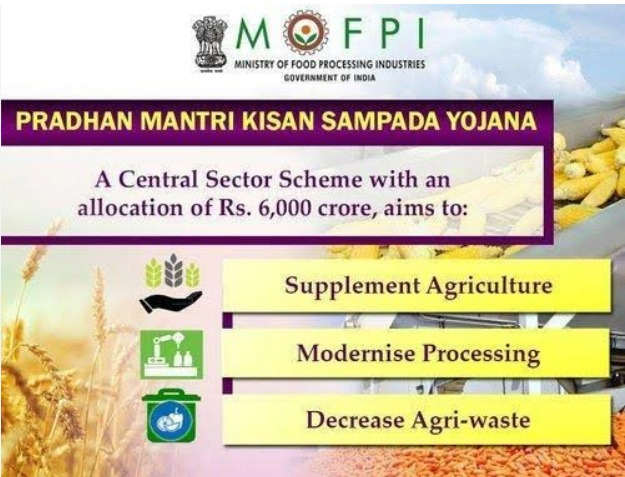 MOFPI
MINISTRY OF FOOD PROCESSING INDUSTRIES
GOVERNMENT OF INDIA

PRADHAN MANTRI KISAN SAMPADA YOJANA

A Central Sector Scheme with an allocation of Rs. 6,000 crore, aims to:

Supplement Agriculture

Modernise Processing

Decrease Agri-waste